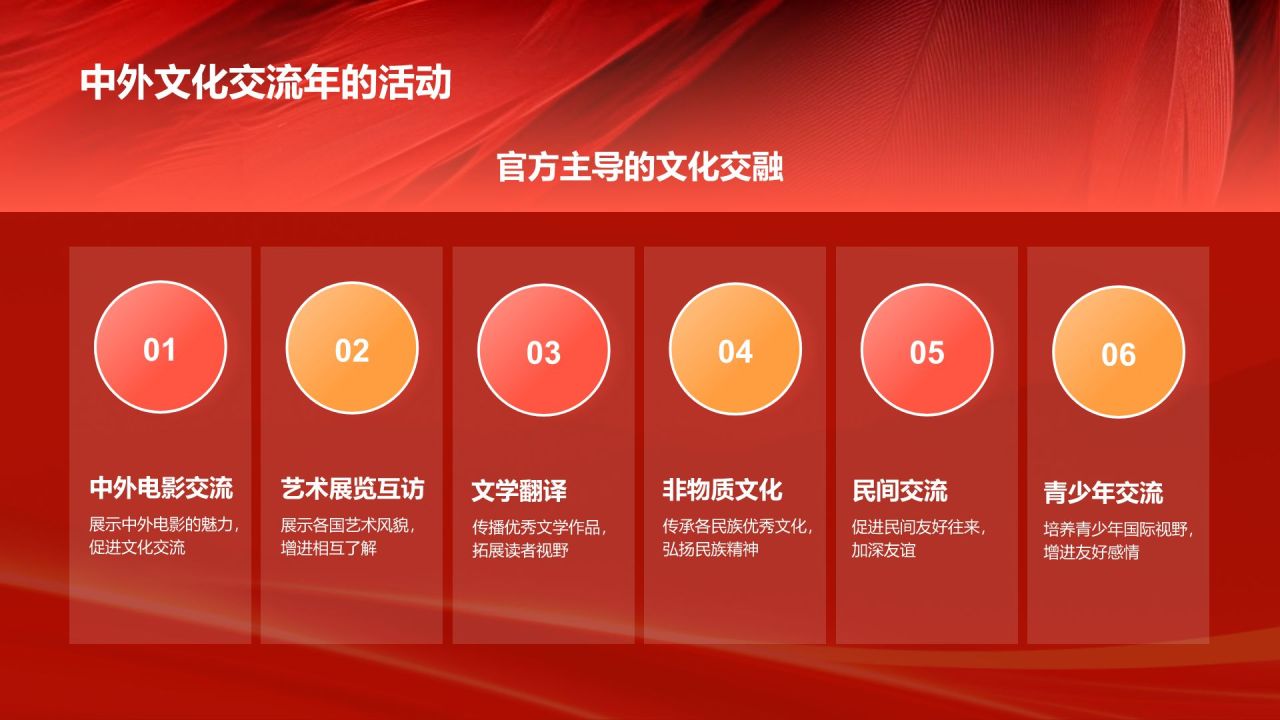 中外文化交流年的活动

官方主导的文化交融

01

中外电影交流

展示中外电影的魅力，促进文化交流

02

艺术展览互访

展示各国艺术风貌，增进相互了解

03

文学翻译

传播优秀文学作品，拓展读者视野

04

非物质文化

传承各民族优秀文化，弘扬民族精神

05

民间交流

促进民间友好往来，加深友谊

06

青少年交流

培养青少年国际视野，增进友好感情